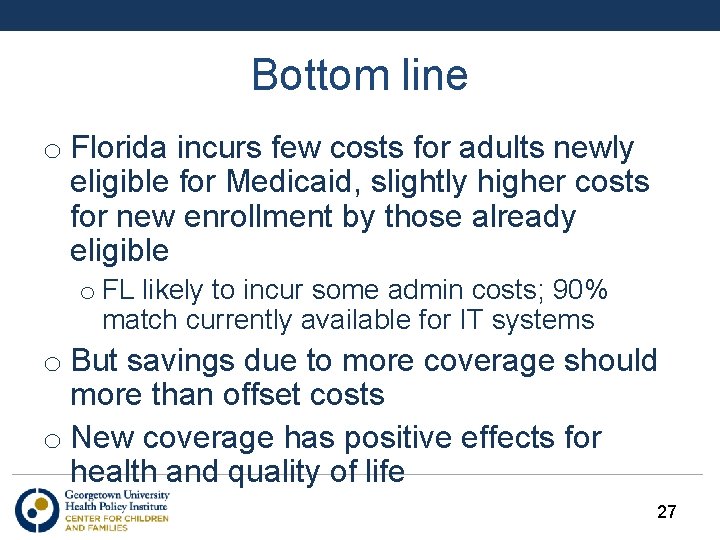 Bottom line

o Florida incurs few costs for adults newly eligible for Medicaid, slightly higher costs for new enrollment by those already eligible

o FL likely to incur some admin costs; 90% match currently available for IT systems

o But savings due to more coverage should more than offset costs

o New coverage has positive effects for health and quality of life

Georgetown University
Health Policy Institute
CENTER FOR CHILDREN AND FAMILIES

27